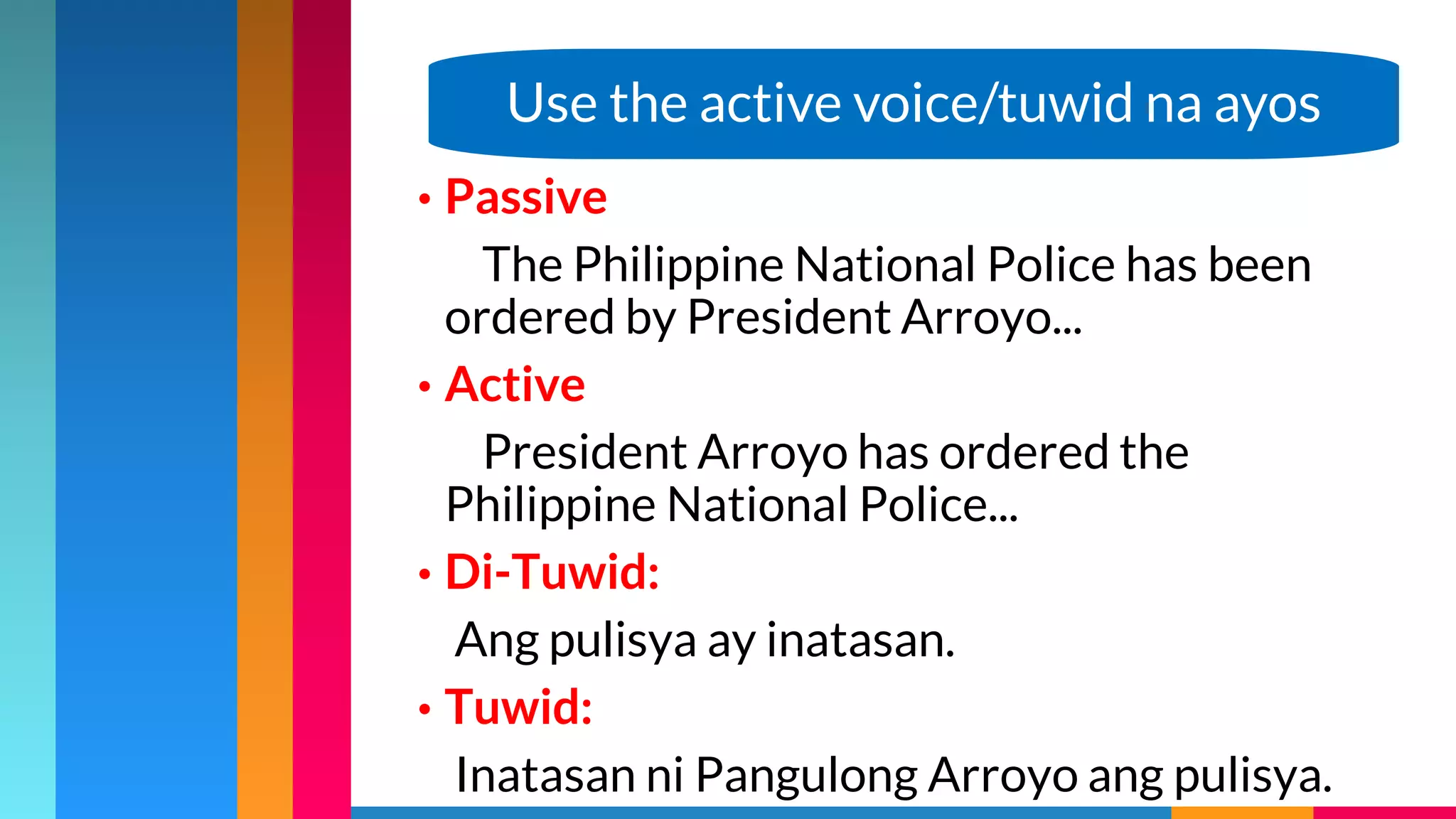 Use the active voice/tuwid na ayos

• Passive

The Philippine National Police has been ordered by President Arroyo...

• Active

President Arroyo has ordered the Philippine National Police...

• Di-Tuwid:

Ang pulisya ay inatasan.

• Tuwid:

Inatasan ni Pangulong Arroyo ang pulisya.